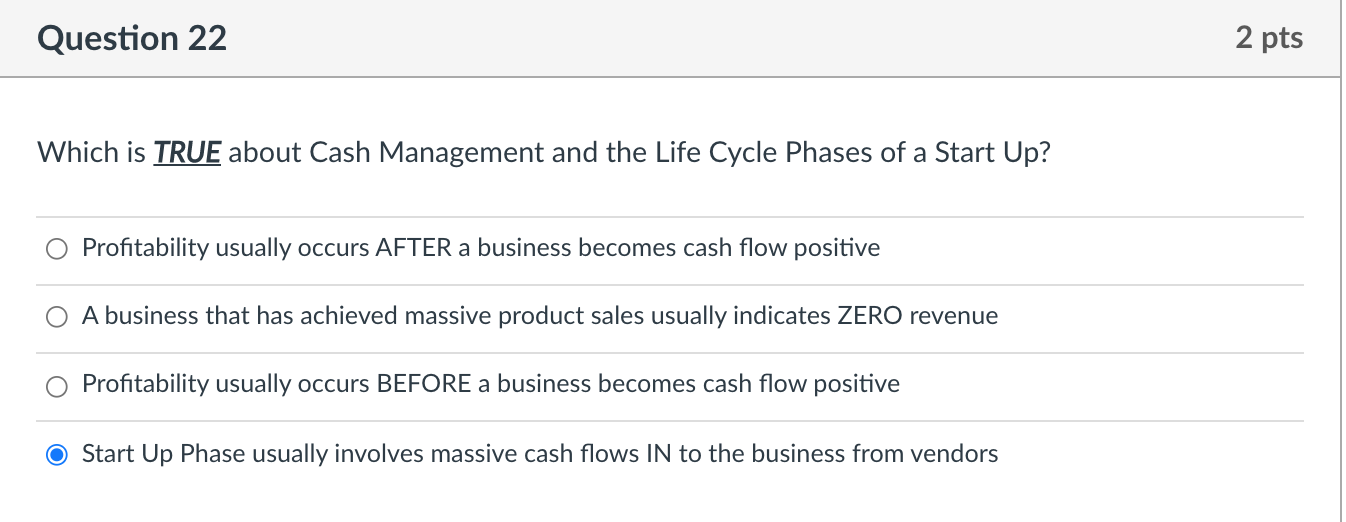 Question 22

2 pts

Which is TRUE about Cash Management and the Life Cycle Phases of a Start Up?

Profitability usually occurs AFTER a business becomes cash flow positive

A business that has achieved massive product sales usually indicates ZERO revenue

Profitability usually occurs BEFORE a business becomes cash flow positive

Start Up Phase usually involves massive cash flows IN to the business from vendors